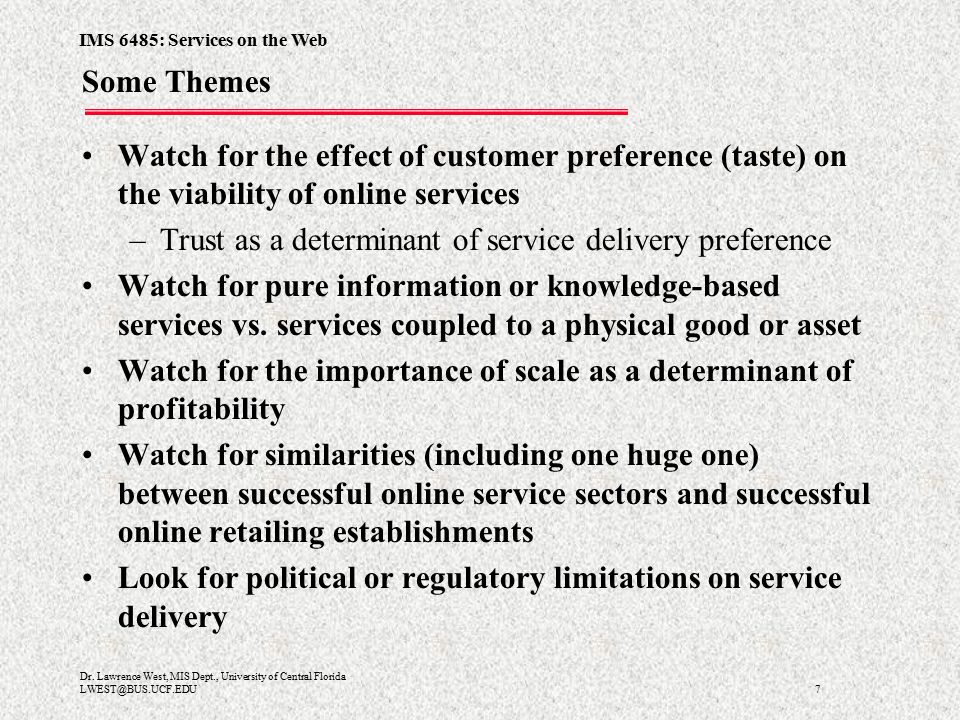 IMS 6485: Services on the Web

Some Themes

• Watch for the effect of customer preference (taste) on the viability of online services
– Trust as a determinant of service delivery preference
• Watch for pure information or knowledge-based services vs. services coupled to a physical good or asset
• Watch for the importance of scale as a determinant of profitability
• Watch for similarities (including one huge one) between successful online service sectors and successful online retailing establishments
• Look for political or regulatory limitations on service delivery

Dr. Lawrence West, MIS Dept., University of Central Florida
LWEST@BUS.UCF.EDU

7